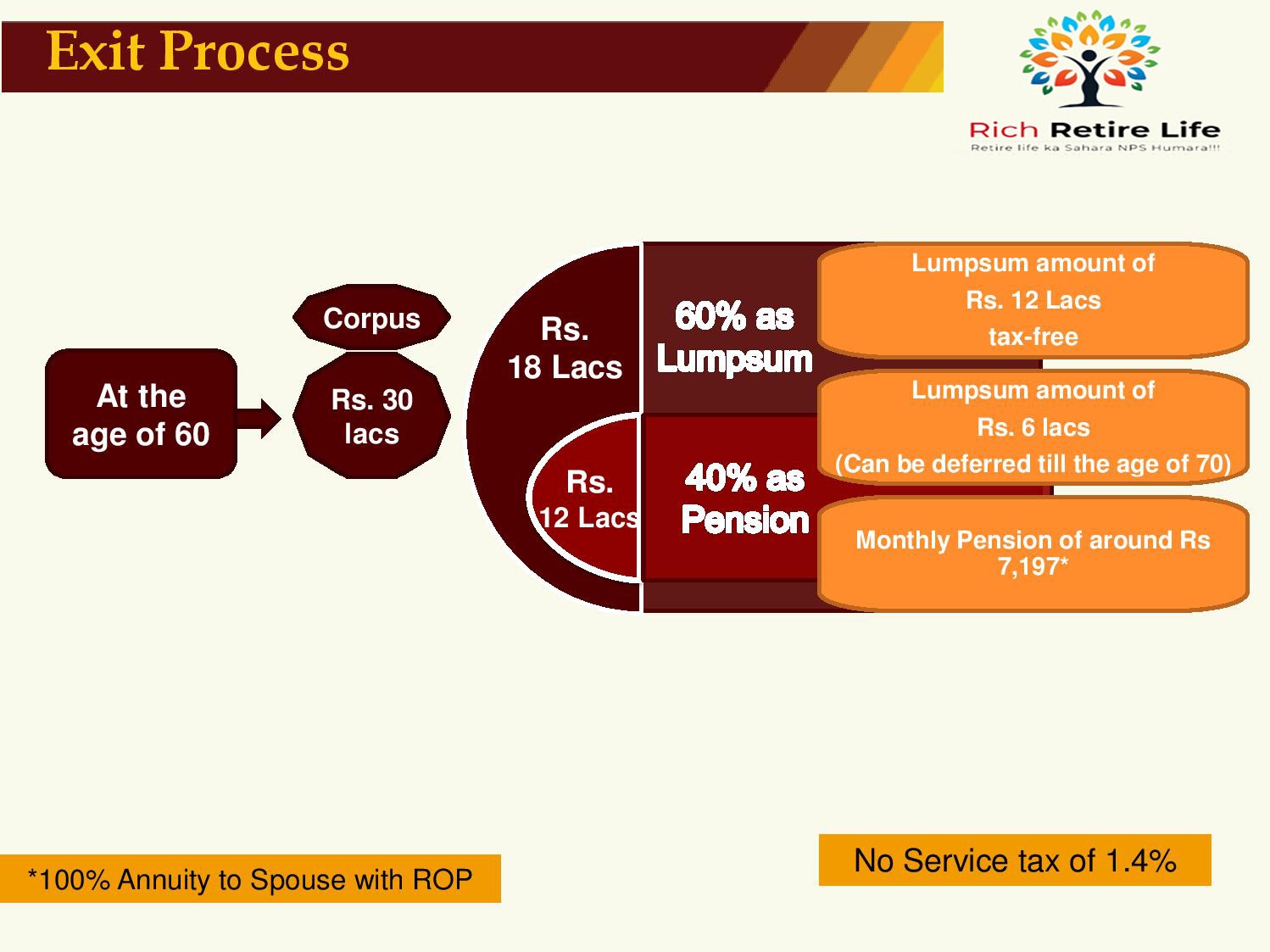 Exit Process

Rich Retire Life
Retire life ka Sahara NPS Humara!!!

At the age of 60

Corpus

Rs. 30 lacs

Rs. 18 Lacs

60% as Lumpsum

Lumpsum amount of Rs. 12 Lacs tax-free

Lumpsum amount of Rs. 6 lacs (Can be deferred till the age of 70)

Rs. 12 Lacs

40% as Pension

Monthly Pension of around Rs 7,197*

*100% Annuity to Spouse with ROP

No Service tax of 1.4%